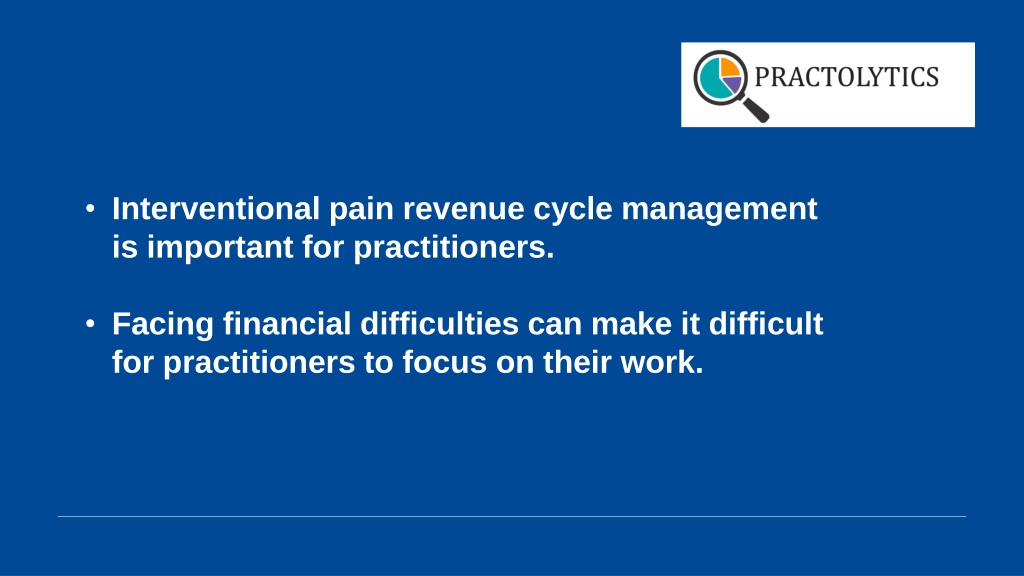 PRACTOLYTICS

• Interventional pain revenue cycle management is important for practitioners.

• Facing financial difficulties can make it difficult for practitioners to focus on their work.